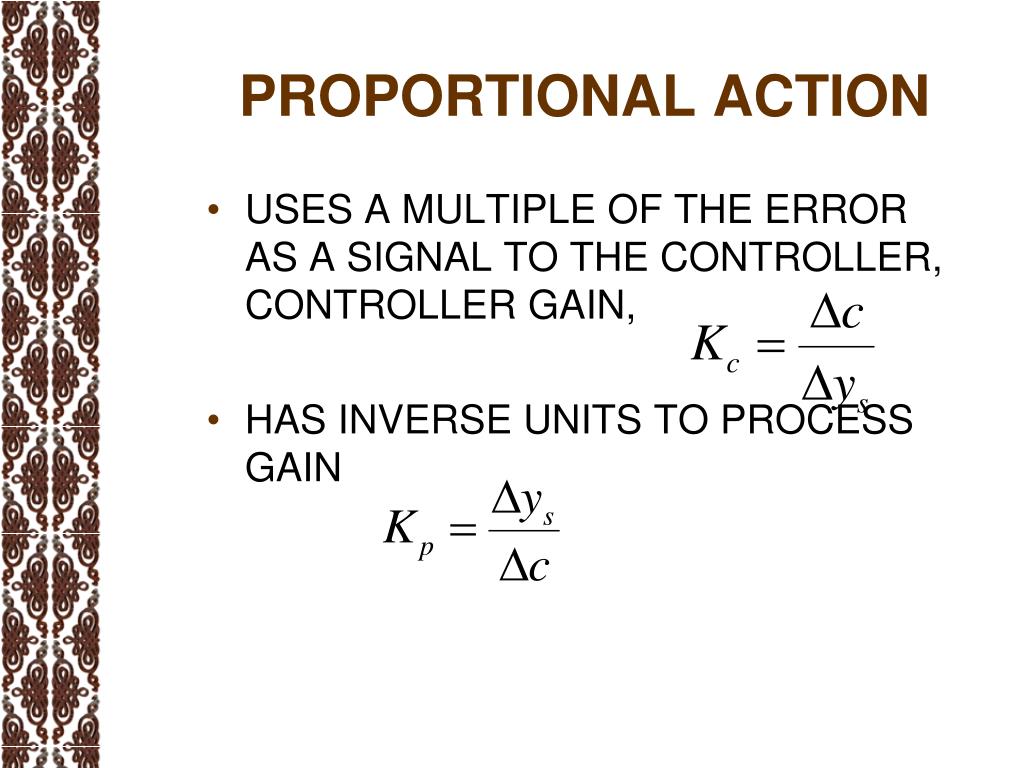 PROPORTIONAL ACTION

• USES A MULTIPLE OF THE ERROR AS A SIGNAL TO THE CONTROLLER, CONTROLLER GAIN,

$K_c = \frac{\Delta c}{\Delta y_s}$

• HAS INVERSE UNITS TO PROCESS GAIN

$K_p = \frac{\Delta y_s}{\Delta c}$